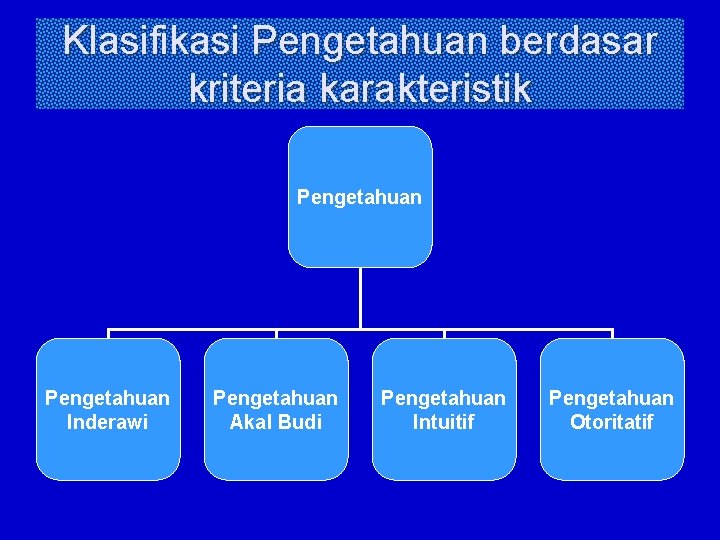 Klasifikasi Pengetahuan berdasar kriteria karakteristik

Pengetahuan

Pengetahuan Inderawi

Pengetahuan Akal Budi

Pengetahuan Intuitif

Pengetahuan Otoritatif